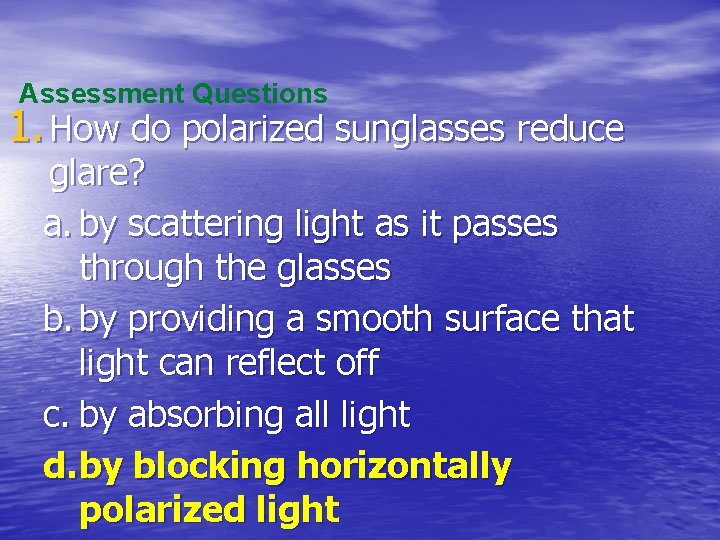 Assessment Questions

1. How do polarized sunglasses reduce glare?

a. by scattering light as it passes through the glasses

b. by providing a smooth surface that light can reflect off

c. by absorbing all light

d. by blocking horizontally polarized light